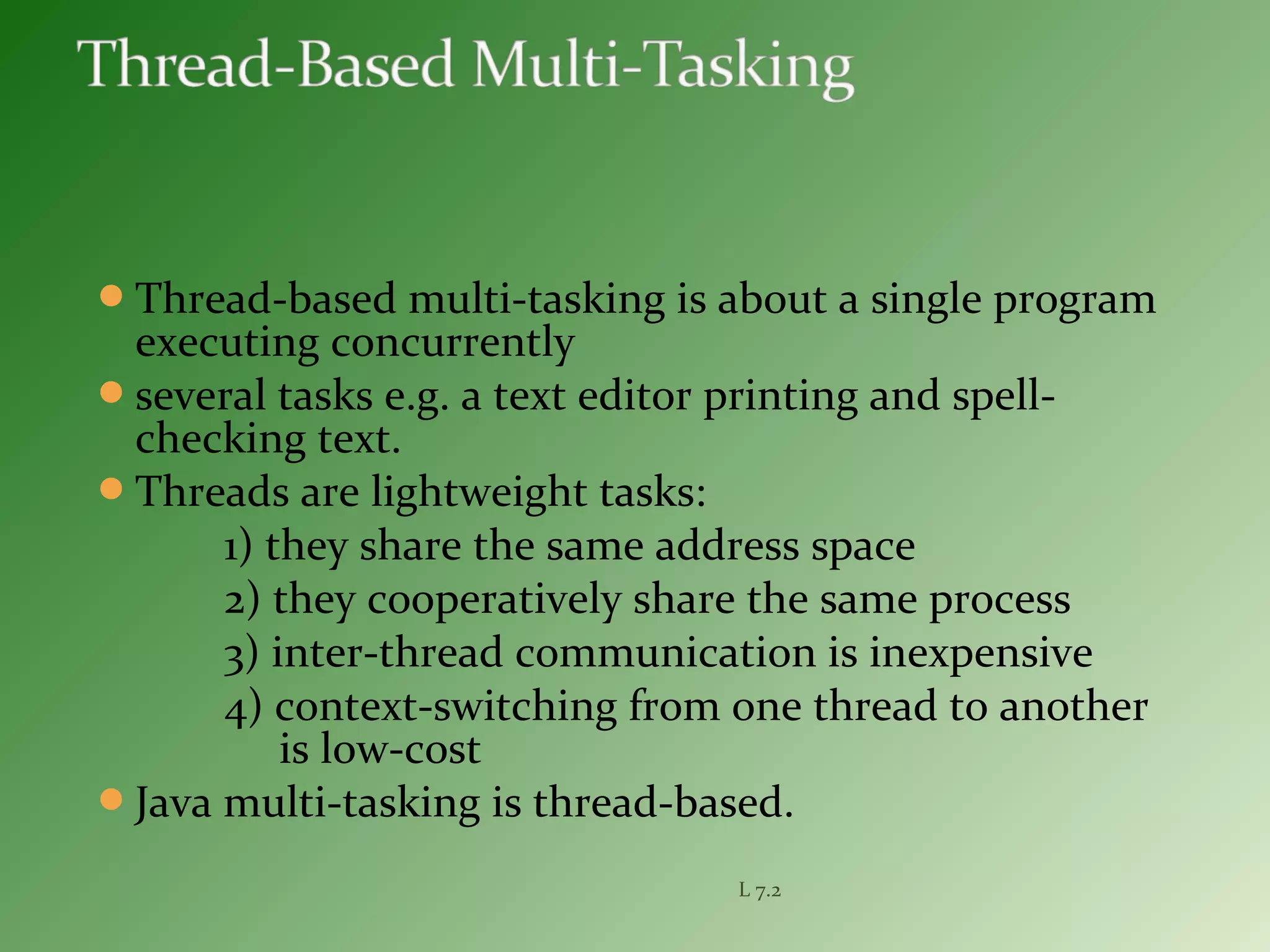 Thread-Based Multi-Tasking

- Thread-based multi-tasking is about a single program executing concurrently
- several tasks e.g. a text editor printing and spell-checking text.
- Threads are lightweight tasks:
  1) they share the same address space
  2) they cooperatively share the same process
  3) inter-thread communication is inexpensive
  4) context-switching from one thread to another is low-cost
- Java multi-tasking is thread-based.

L 7.2